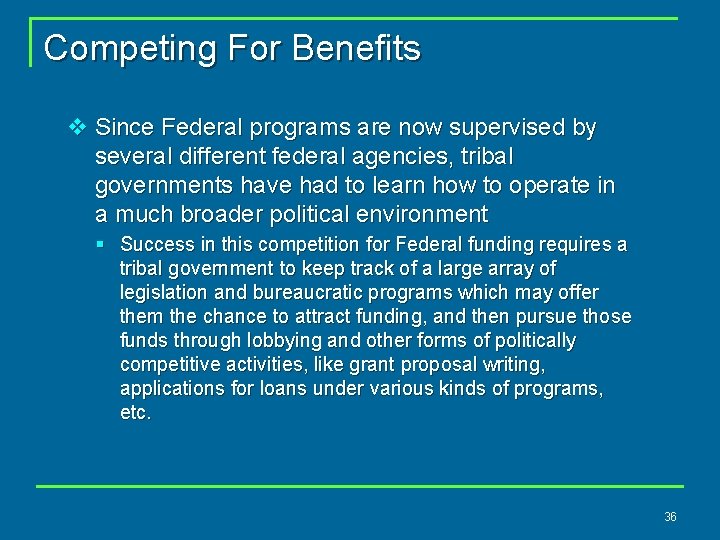 Competing For Benefits

❖ Since Federal programs are now supervised by several different federal agencies, tribal governments have had to learn how to operate in a much broader political environment

▪ Success in this competition for Federal funding requires a tribal government to keep track of a large array of legislation and bureaucratic programs which may offer them the chance to attract funding, and then pursue those funds through lobbying and other forms of politically competitive activities, like grant proposal writing, applications for loans under various kinds of programs, etc.

36